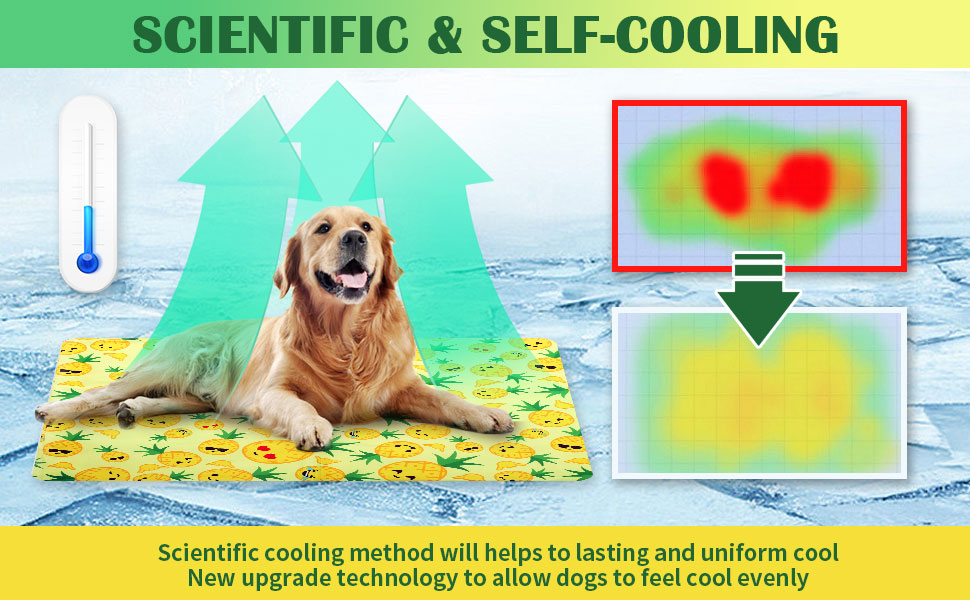 SCIENTIFIC & SELF-COOLING

Scientific cooling method will helps to lasting and uniform cool
New upgrade technology to allow dogs to feel cool evenly